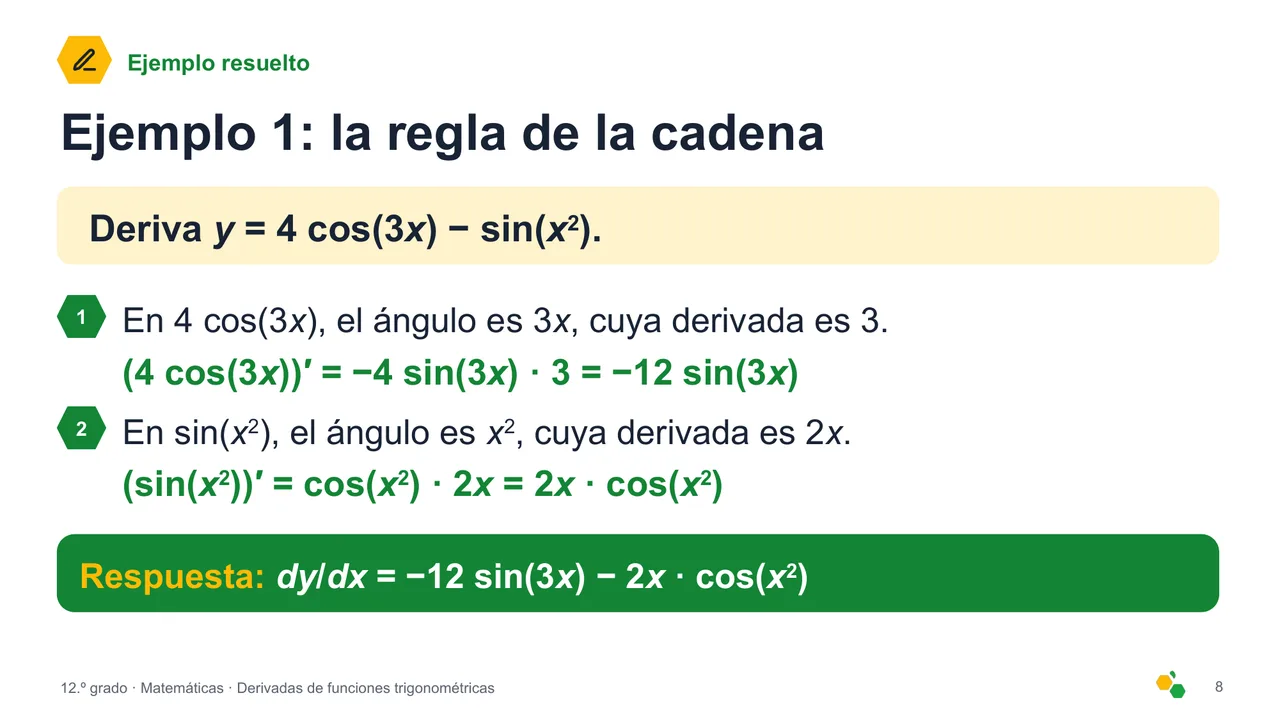 Ejemplo resuelto

Ejemplo 1: la regla de la cadena

Deriva $y = 4\cos(3x) - \sin(x^2)$.

1 En $4\cos(3x)$, el ángulo es $3x$, cuya derivada es 3.
$(4\cos(3x))' = -4\sin(3x) \cdot 3 = -12\sin(3x)$

2 En $\sin(x^2)$, el ángulo es $x^2$, cuya derivada es $2x$.
$(\sin(x^2))' = \cos(x^2) \cdot 2x = 2x \cdot \cos(x^2)$

Respuesta: $dy/dx = -12\sin(3x) - 2x \cdot \cos(x^2)$

12.º grado · Matemáticas · Derivadas de funciones trigonométricas

8